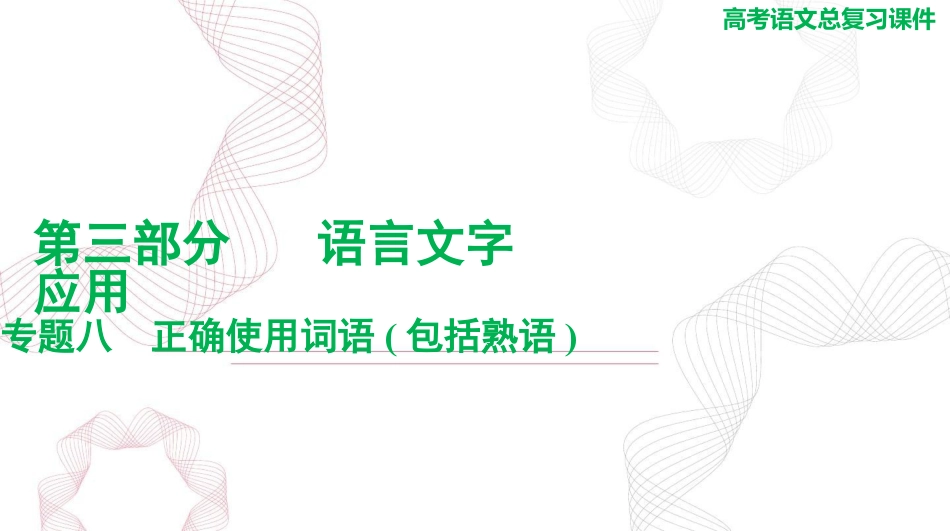 高考语文总复习课件

第三部分　语言文字应用

专题八　正确使用词语(包括熟语)